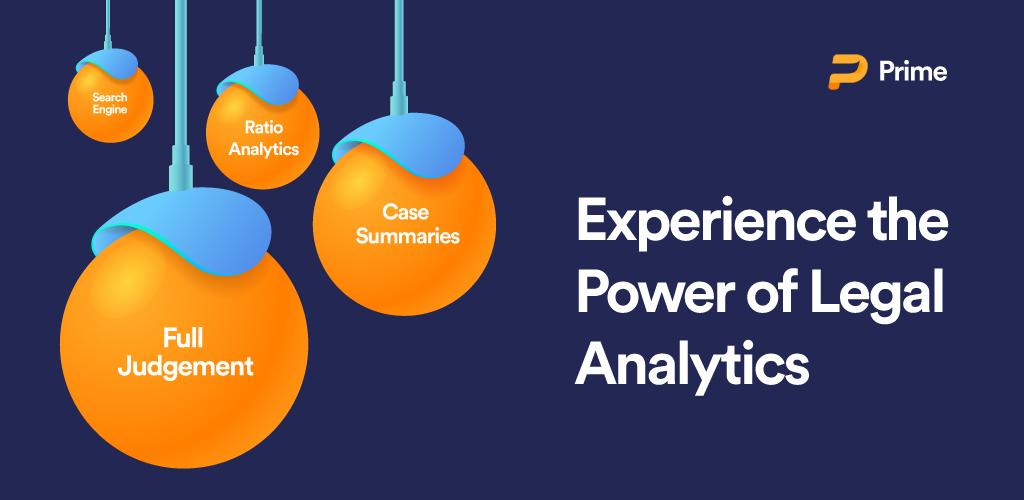 Search Engine

Ratio Analytics

Case Summaries

Full Judgement

Prime

Experience the Power of Legal Analytics